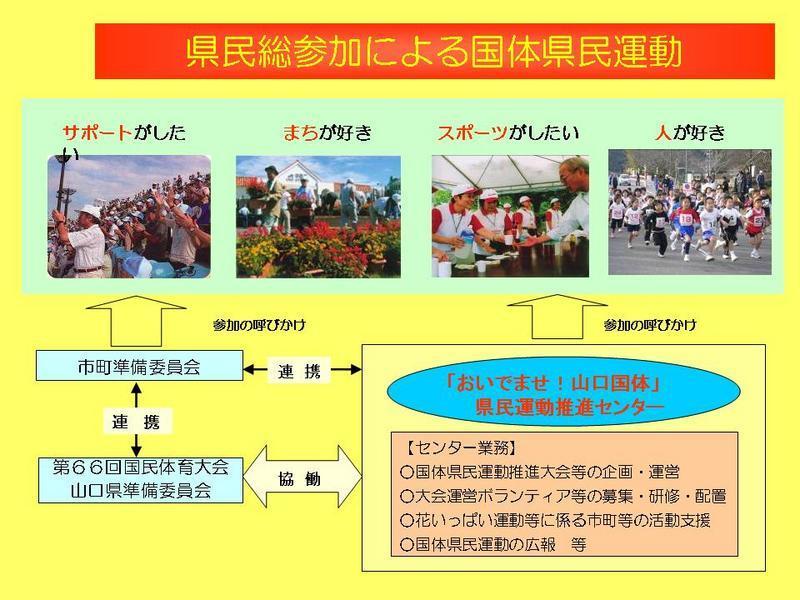 県民総参加による国体県民運動

サポートがしたい

まちが好き

スポーツがしたい

人が好き

参加の呼びかけ

参加の呼びかけ

市町準備委員会

連　携

連　携

第６６回国民体育大会
山口県準備委員会

協　働

「おいでませ！山口国体」
県民運動推進センター

【センター業務】
○国体県民運動推進大会等の企画・運営
○大会運営ボランティア等の募集・研修・配置
○花いっぱい運動等に係る市町等の活動支援
○国体県民運動の広報　等